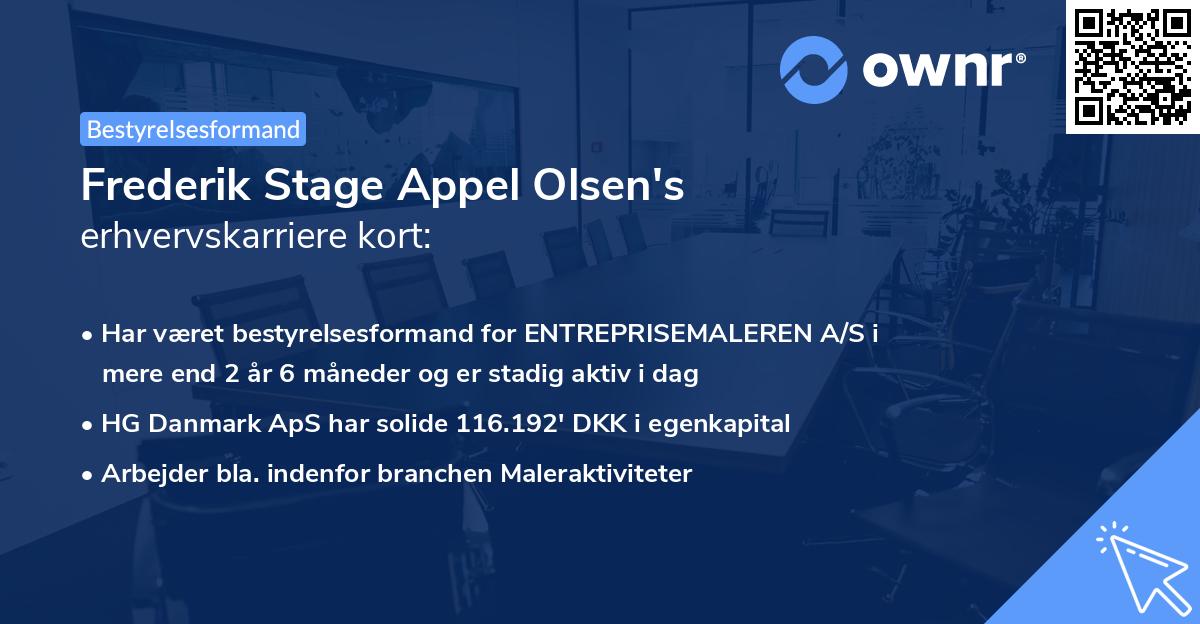 ownr®

Bestyrelsesformand

Frederik Stage Appel Olsen's
erhvervskarriere kort:

• Har været bestyrelsesformand for ENTREPRISEMALEREN A/S i mere end 2 år 6 måneder og er stadig aktiv i dag
• HG Danmark ApS har solide 116.192' DKK i egenkapital
• Arbejder bla. indenfor branchen Maleraktiviteter